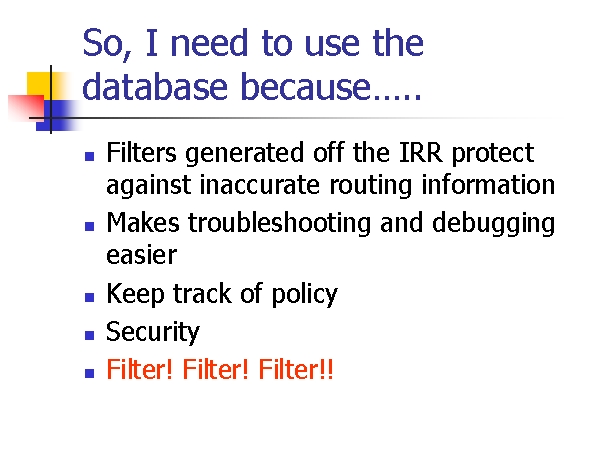 So, I need to use the database because…..

- Filters generated off the IRR protect against inaccurate routing information
- Makes troubleshooting and debugging easier
- Keep track of policy
- Security
- Filter! Filter! Filter!!